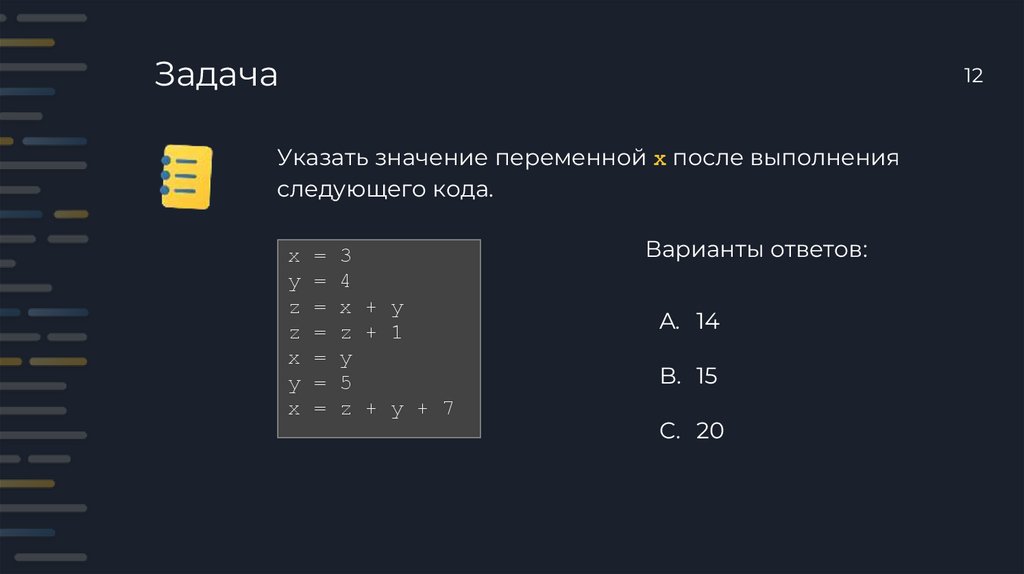 Задача

12

Указать значение переменной x после выполнения следующего кода.

x = 3
y = 4
z = x + y
z = z + 1
x = y
y = 5
x = z + y + 7

Варианты ответов:

A. 14

B. 15

C. 20